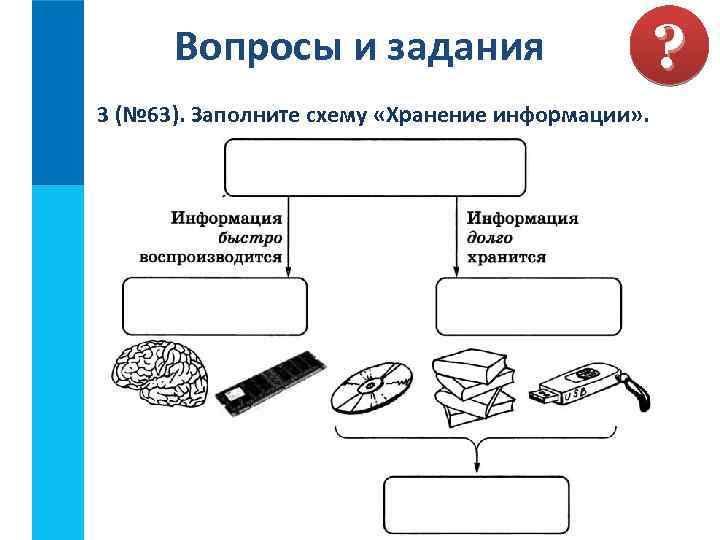 Вопросы и задания

?

3 (№63). Заполните схему «Хранение информации».

Информация быстро воспроизводится

Информация долго хранится

USB